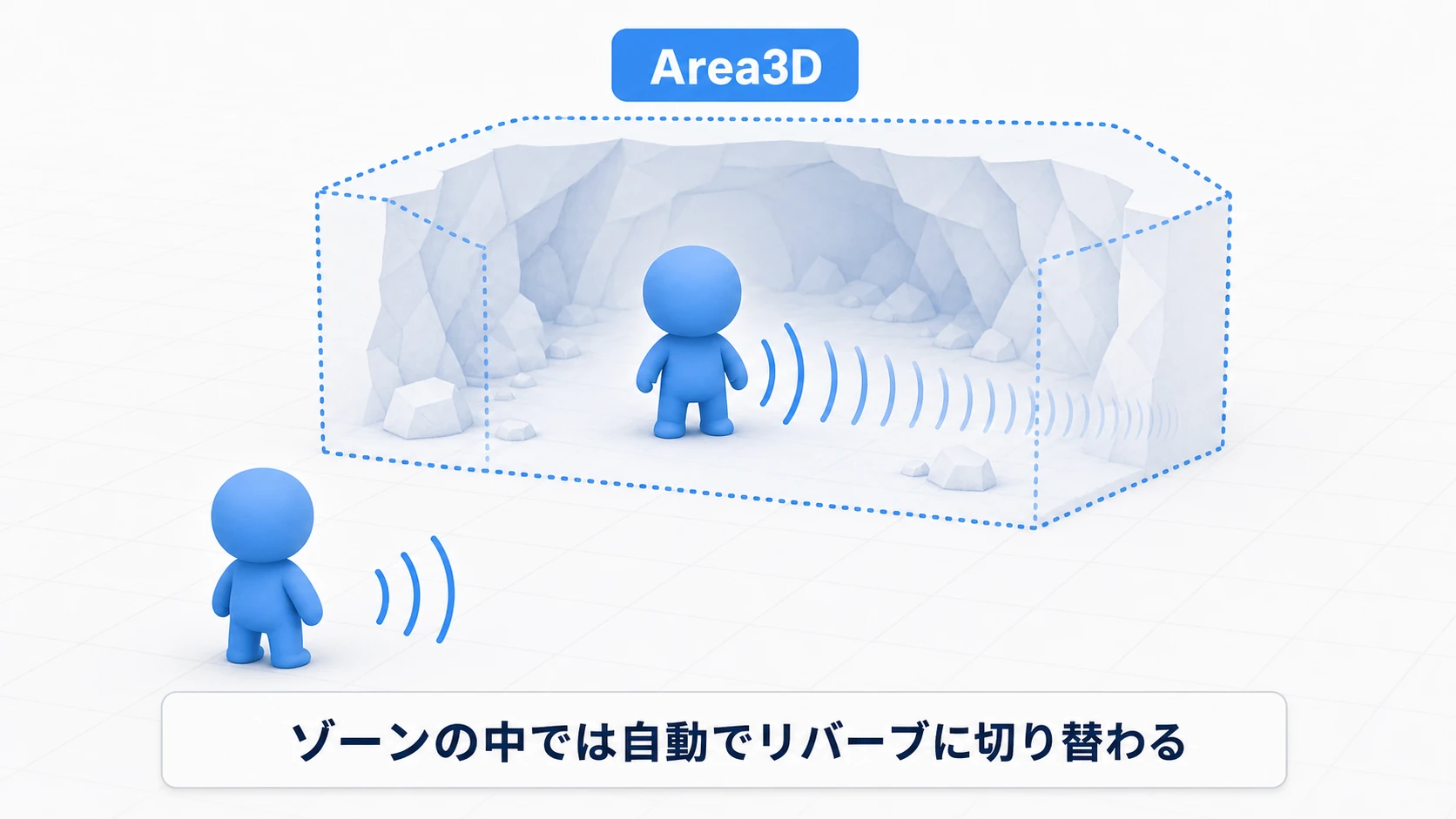 Area3D

ゾーンの中では自動でリバーブに切り替わる